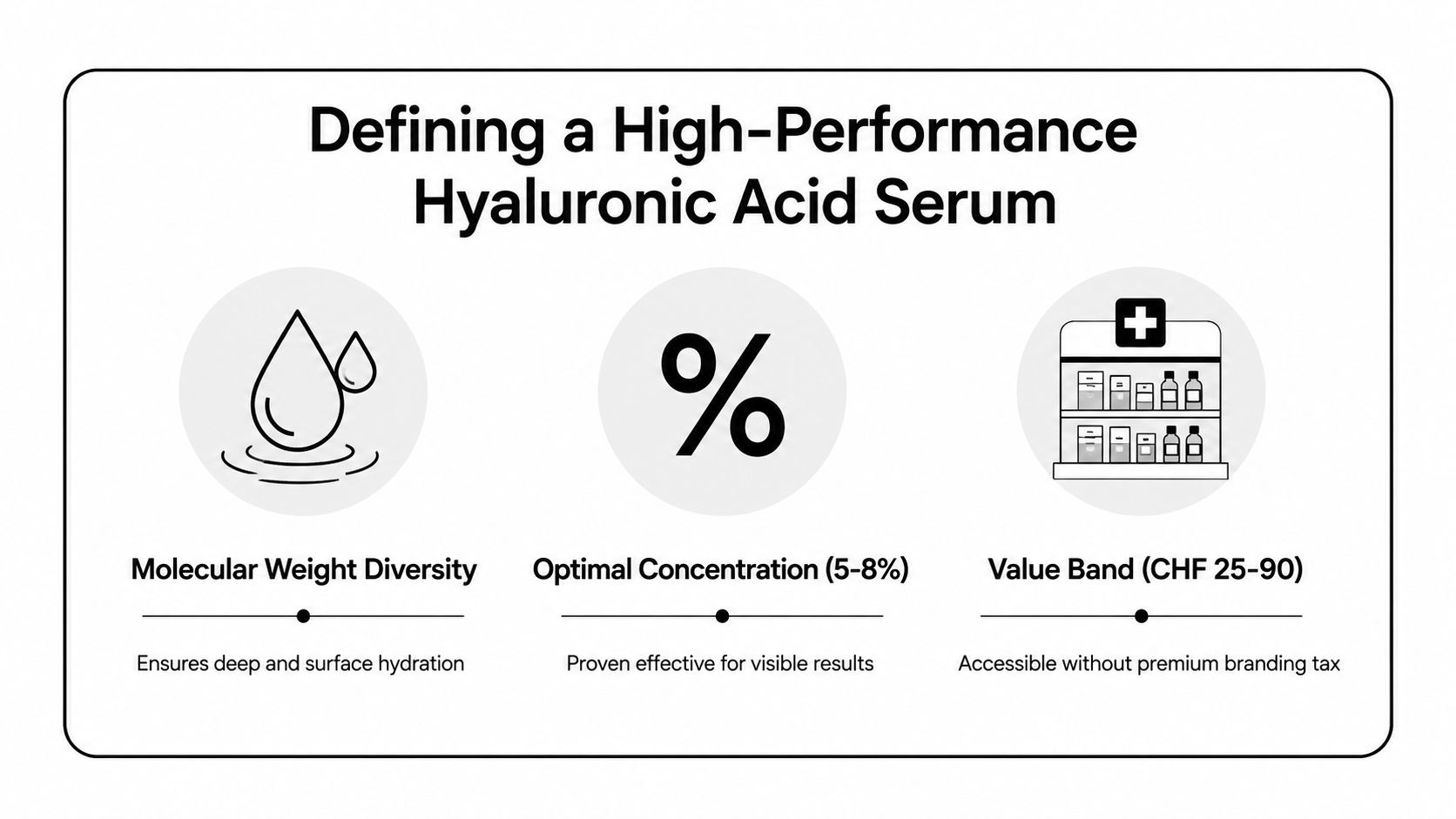 Defining a High-Performance Hyaluronic Acid Serum

%

Molecular Weight Diversity

Ensures deep and surface hydration

Optimal Concentration (5-8%)

Proven effective for visible results

Value Band (CHF 25-90)

Accessible without premium branding tax